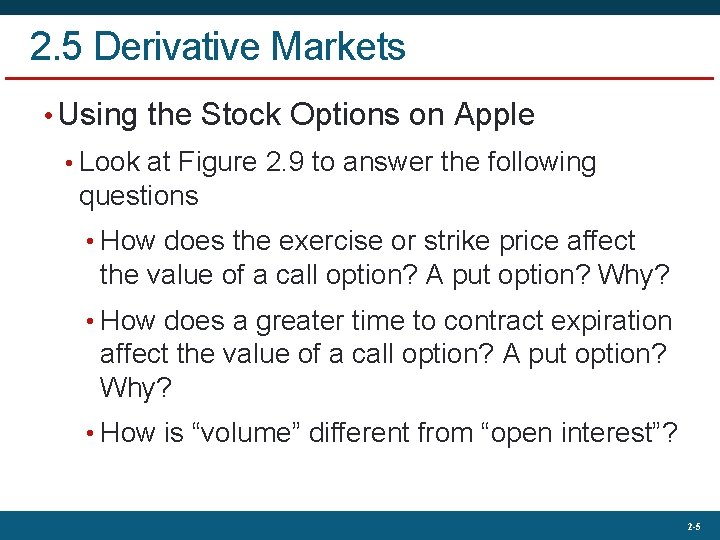 2.5 Derivative Markets

• Using the Stock Options on Apple

• Look at Figure 2.9 to answer the following questions

• How does the exercise or strike price affect the value of a call option? A put option? Why?

• How does a greater time to contract expiration affect the value of a call option? A put option? Why?

• How is “volume” different from “open interest”?

2-5